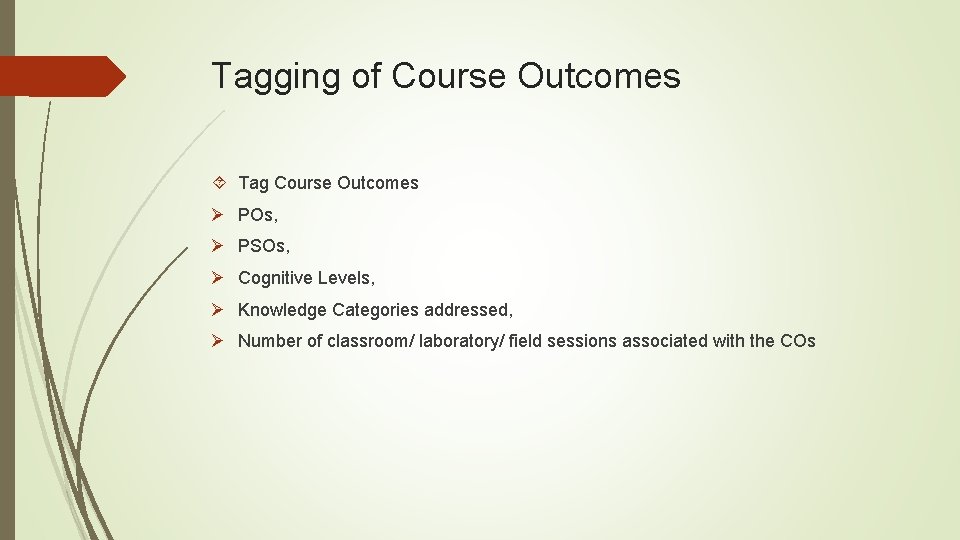 Tagging of Course Outcomes

Tag Course Outcomes

POs,

PSOs,

Cognitive Levels,

Knowledge Categories addressed,

Number of classroom/ laboratory/ field sessions associated with the COs